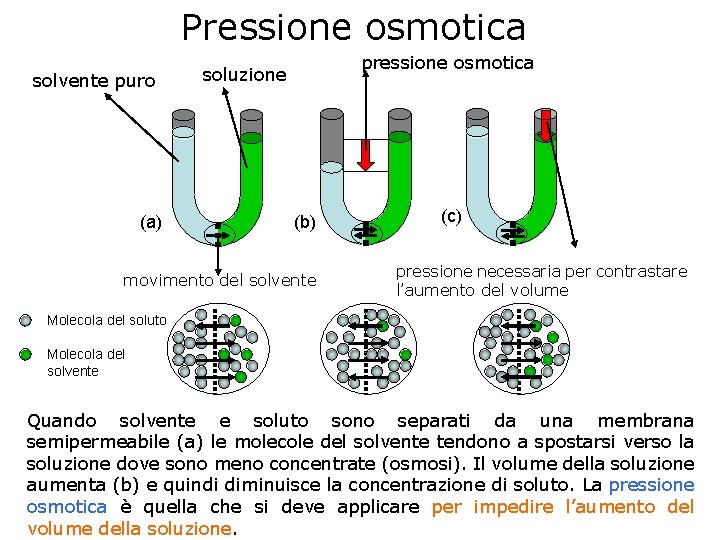 Pressione osmotica

solvente puro

soluzione

pressione osmotica

(a)

(b)

(c)

movimento del solvente

pressione necessaria per contrastare l'aumento del volume

Molecola del soluto

Molecola del solvente

Quando solvente e soluto sono separati da una membrana semipermeabile (a) le molecole del solvente tendono a spostarsi verso la soluzione dove sono meno concentrate (osmosi). Il volume della soluzione aumenta (b) e quindi diminuisce la concentrazione di soluto. La pressione osmotica è quella che si deve applicare per impedire l'aumento del volume della soluzione.